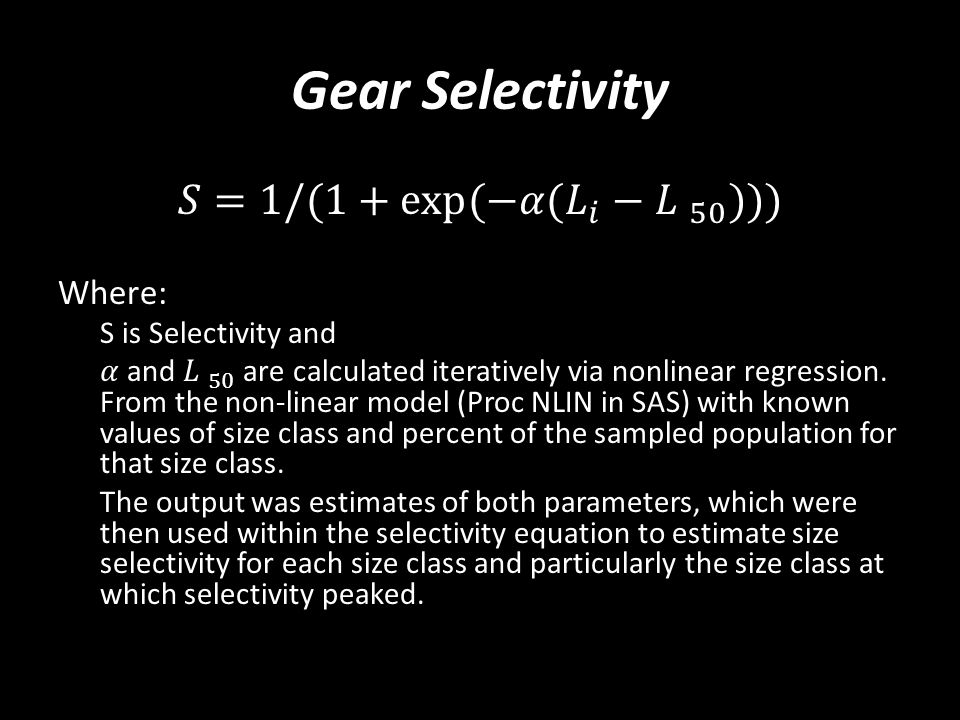 Gear Selectivity

$S = 1/(1 + \exp(-\alpha(L_i - L_{50})))$

Where:

S is Selectivity and

$\alpha$ and $L_{50}$ are calculated iteratively via nonlinear regression. From the non-linear model (Proc NLIN in SAS) with known values of size class and percent of the sampled population for that size class.

The output was estimates of both parameters, which were then used within the selectivity equation to estimate size selectivity for each size class and particularly the size class at which selectivity peaked.